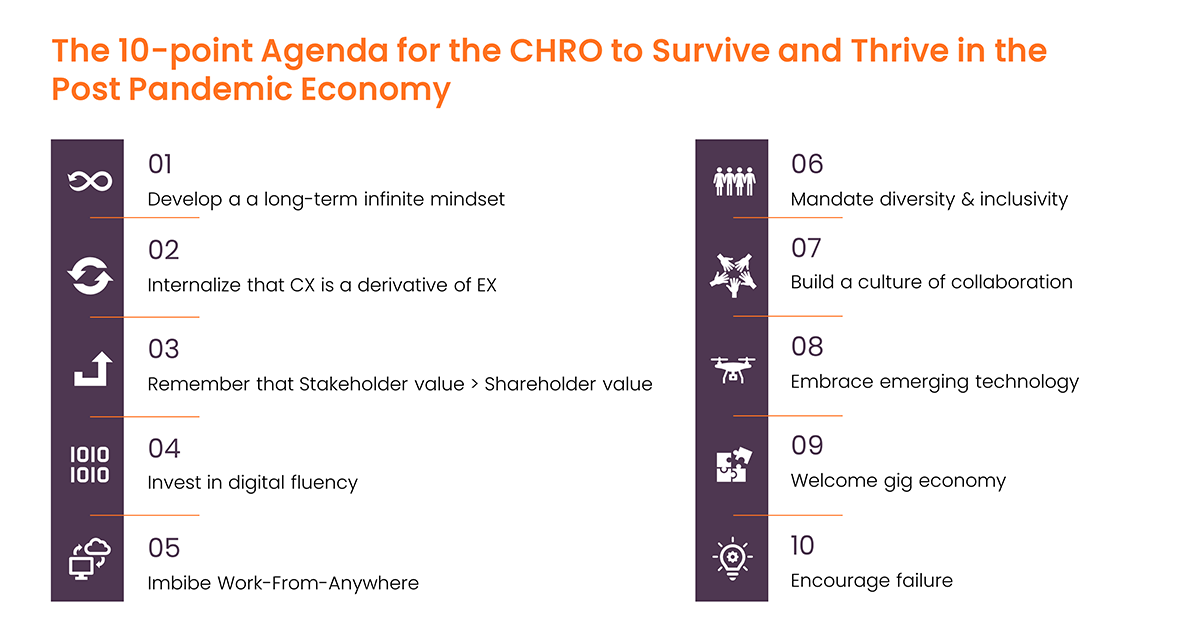 The 10-point Agenda for the CHRO to Survive and Thrive in the Post Pandemic Economy

01
Develop a a long-term infinite mindset

02
Internalize that CX is a derivative of EX

03
Remember that Stakeholder value > Shareholder value

1010
1010

04
Invest in digital fluency

05
Imbibe Work-From-Anywhere

06
Mandate diversity & inclusivity

07
Build a culture of collaboration

08
Embrace emerging technology

09
Welcome gig economy

10
Encourage failure